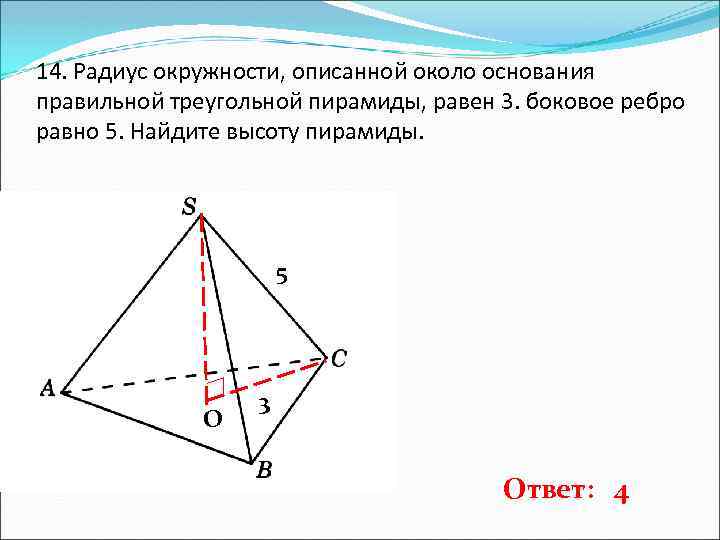 14. Радиус окружности, описанной около основания правильной треугольной пирамиды, равен 3. боковое ребро равно 5. Найдите высоту пирамиды.

S
5
C
A
O
3
B

Ответ: 4